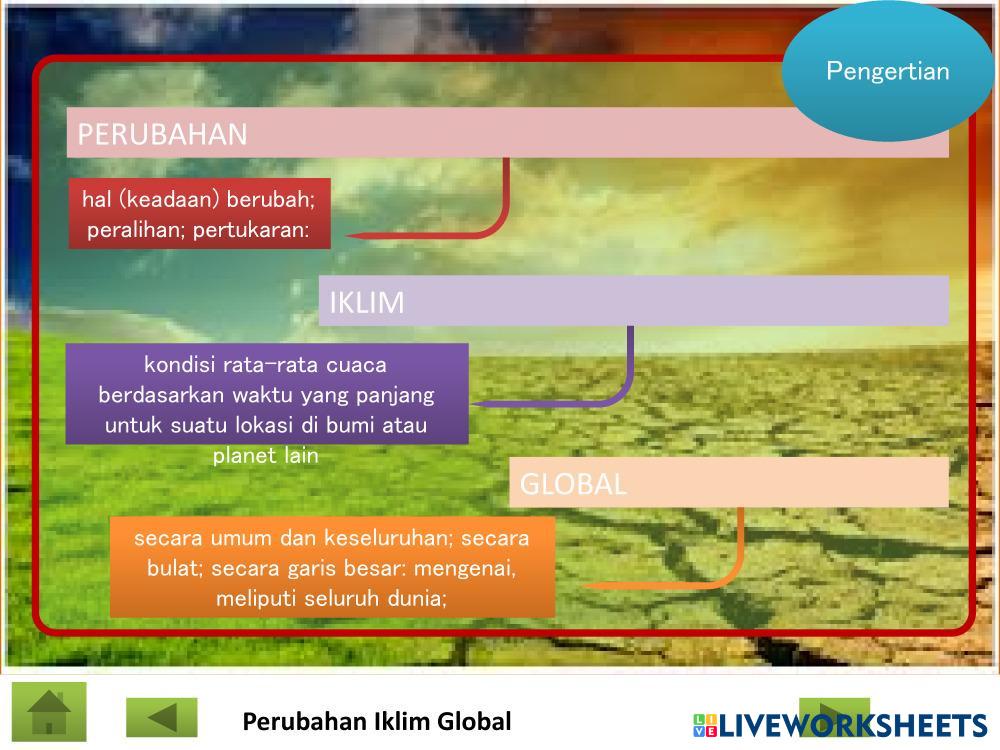 Pengertian

PERUBAHAN

hal (keadaan) berubah; peralihan; pertukaran:

IKLIM

kondisi rata-rata cuaca berdasarkan waktu yang panjang untuk suatu lokasi di bumi atau planet lain

GLOBAL

secara umum dan keseluruhan; secara bulat; secara garis besar: mengenai, meliputi seluruh dunia;

Perubahan Iklim Global

LIVEWORKSHEETS